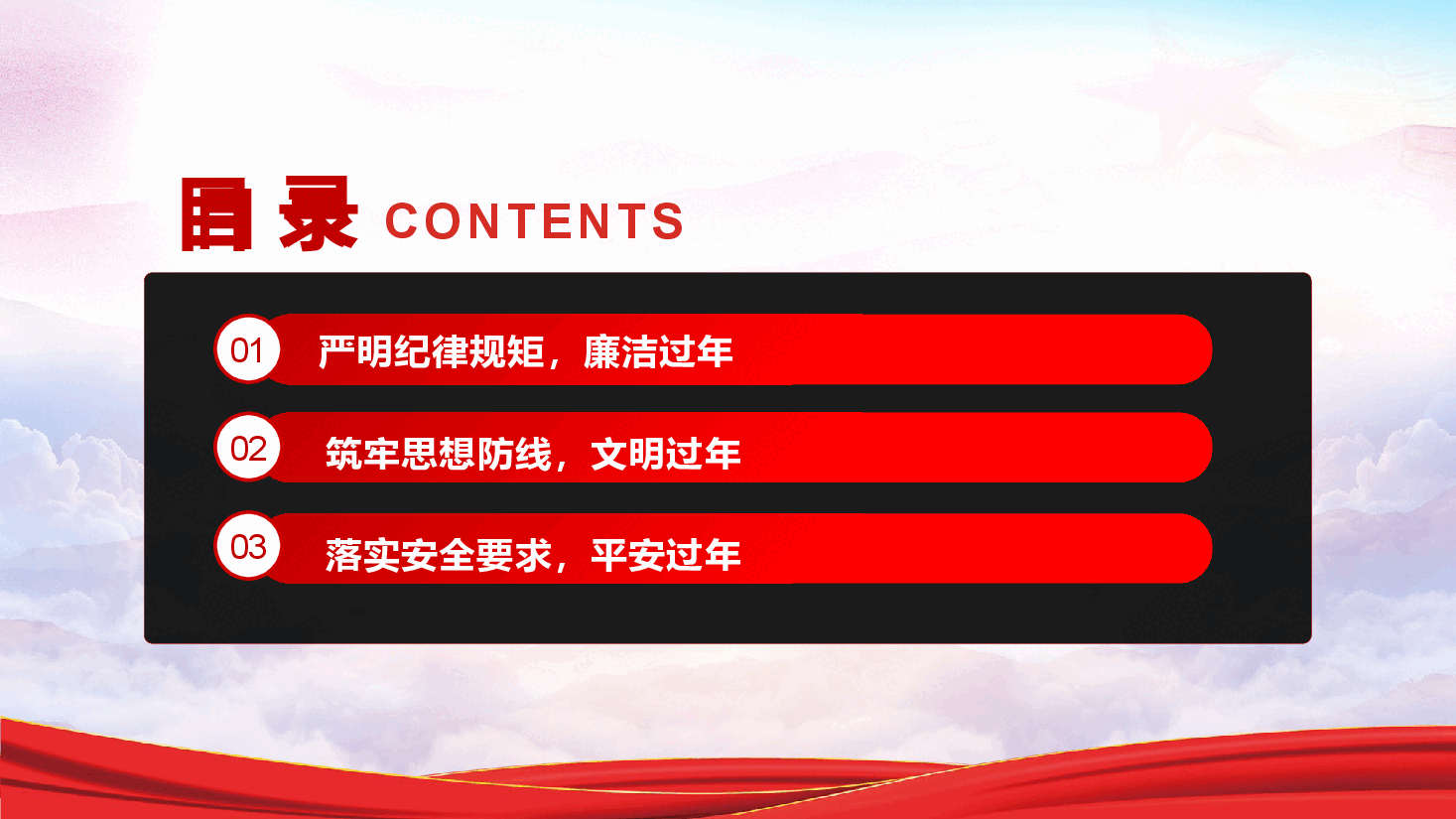 目录 CONTENTS

01 严明纪律规矩，廉洁过年

02 筑牢思想防线，文明过年

03 落实安全要求，平安过年